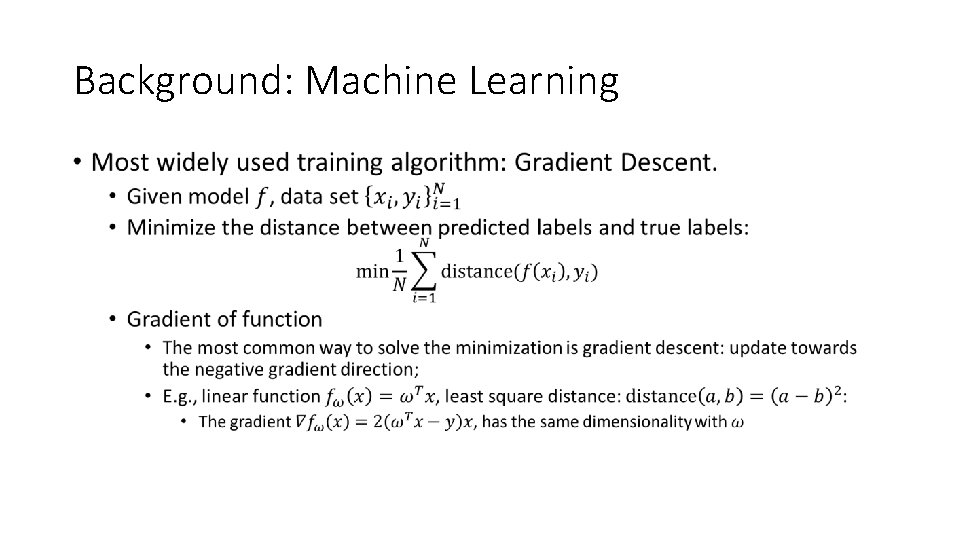 Background: Machine Learning

• Most widely used training algorithm: Gradient Descent.

• Given model $f$, data set $\{x_i, y_i\}_{i=1}^{N}$

• Minimize the distance between predicted labels and true labels:

$\min \frac{1}{N} \sum_{i=1}^{N} \text{distance}(f(x_i), y_i)$

• Gradient of function

• The most common way to solve the minimization is gradient descent: update towards the negative gradient direction;

• E.g., linear function $f_\omega(x) = \omega^T x$, least square distance: $\text{distance}(a, b) = (a - b)^2$:

• The gradient $\nabla f_\omega(x) = 2(\omega^T x - y)x$, has the same dimensionality with $\omega$